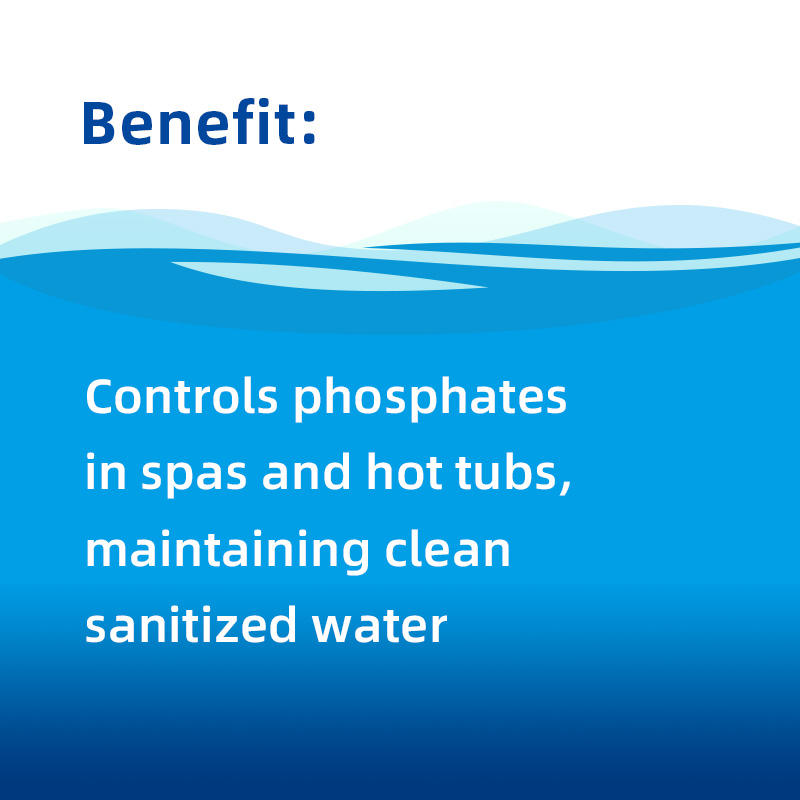 Benefit:

Controls phosphates in spas and hot tubs, maintaining clean sanitized water